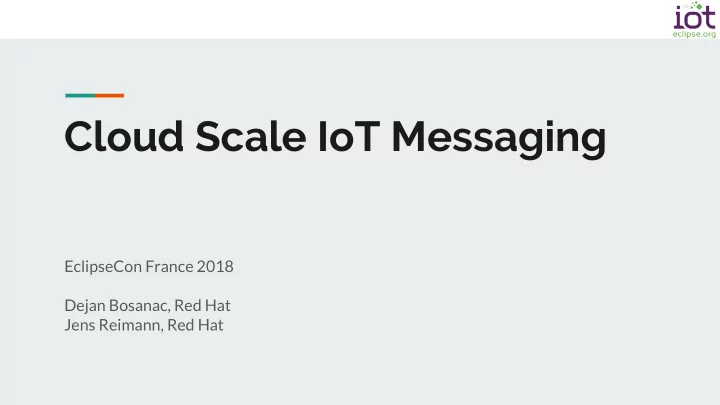 iot
eclipse.org

Cloud Scale IoT Messaging

EclipseCon France 2018

Dejan Bosanac, Red Hat
Jens Reimann, Red Hat